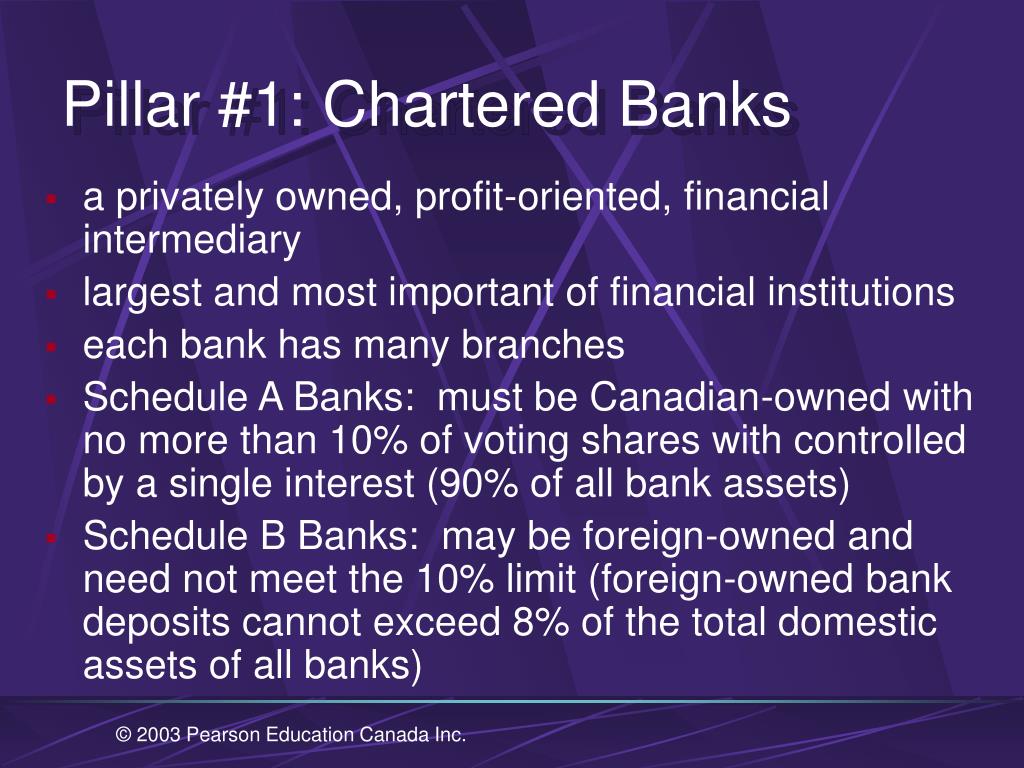 Pillar #1: Chartered Banks

- a privately owned, profit-oriented, financial intermediary
- largest and most important of financial institutions
- each bank has many branches
- Schedule A Banks: must be Canadian-owned with no more than 10% of voting shares with controlled by a single interest (90% of all bank assets)
- Schedule B Banks: may be foreign-owned and need not meet the 10% limit (foreign-owned bank deposits cannot exceed 8% of the total domestic assets of all banks)

© 2003 Pearson Education Canada Inc.